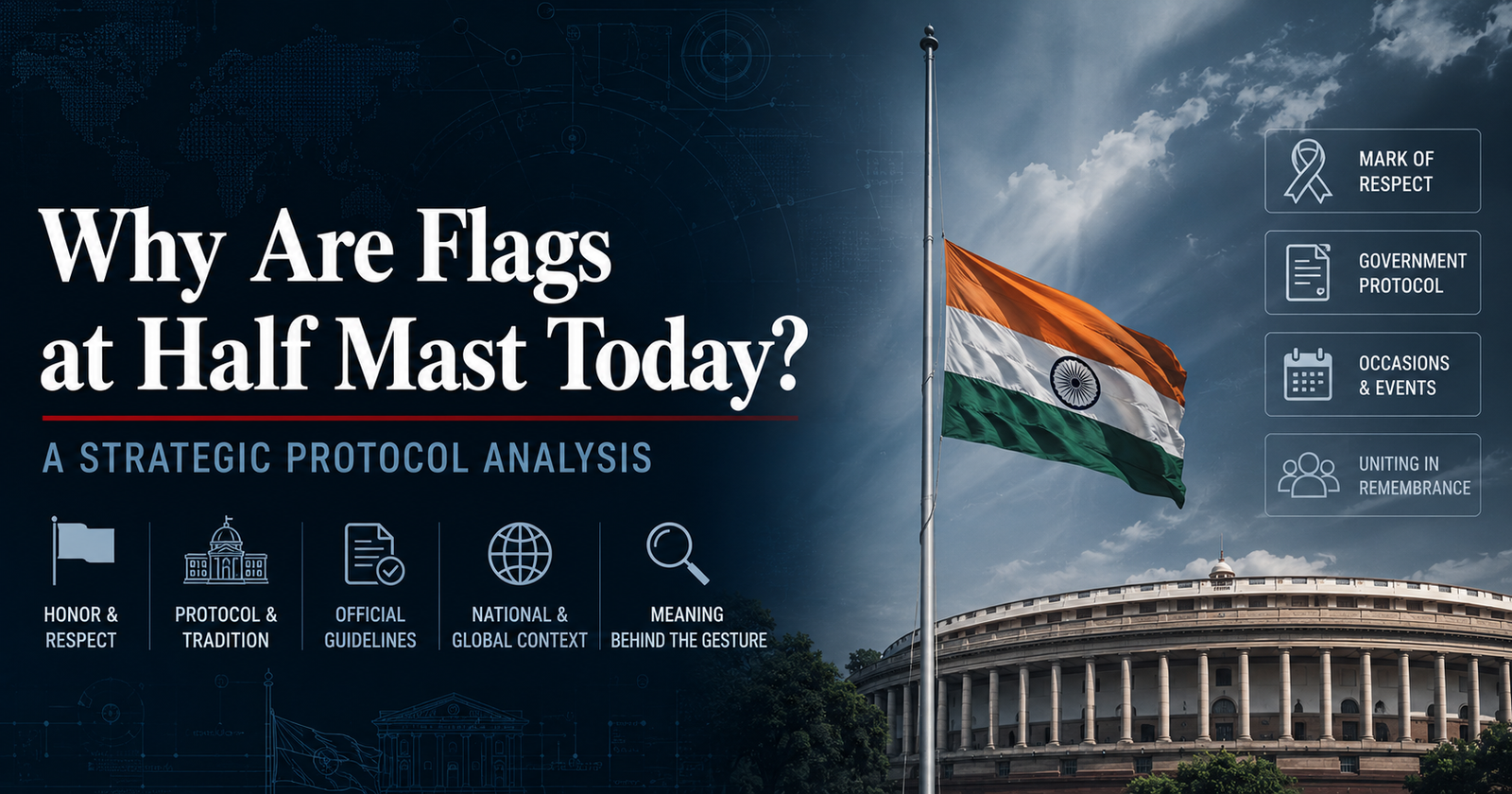 Why Are Flags at Half Mast Today?

A STRATEGIC PROTOCOL ANALYSIS

HONOR & RESPECT

PROTOCOL & TRADITION

OFFICIAL GUIDELINES

NATIONAL & GLOBAL CONTEXT

MEANING BEHIND THE GESTURE

MARK OF RESPECT

GOVERNMENT PROTOCOL

OCCASIONS & EVENTS

UNITING IN REMEMBRANCE